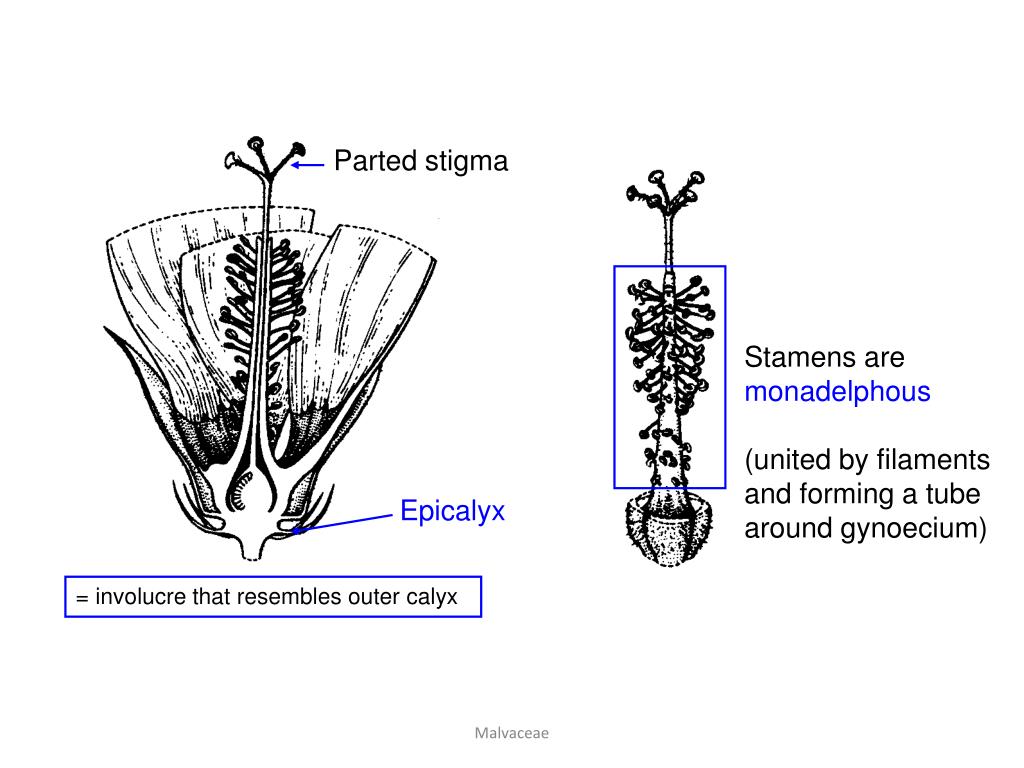 Parted stigma

Epicalyx

= involucre that resembles outer calyx

Stamens are monadelphous

(united by filaments and forming a tube around gynoecium)

Malvaceae